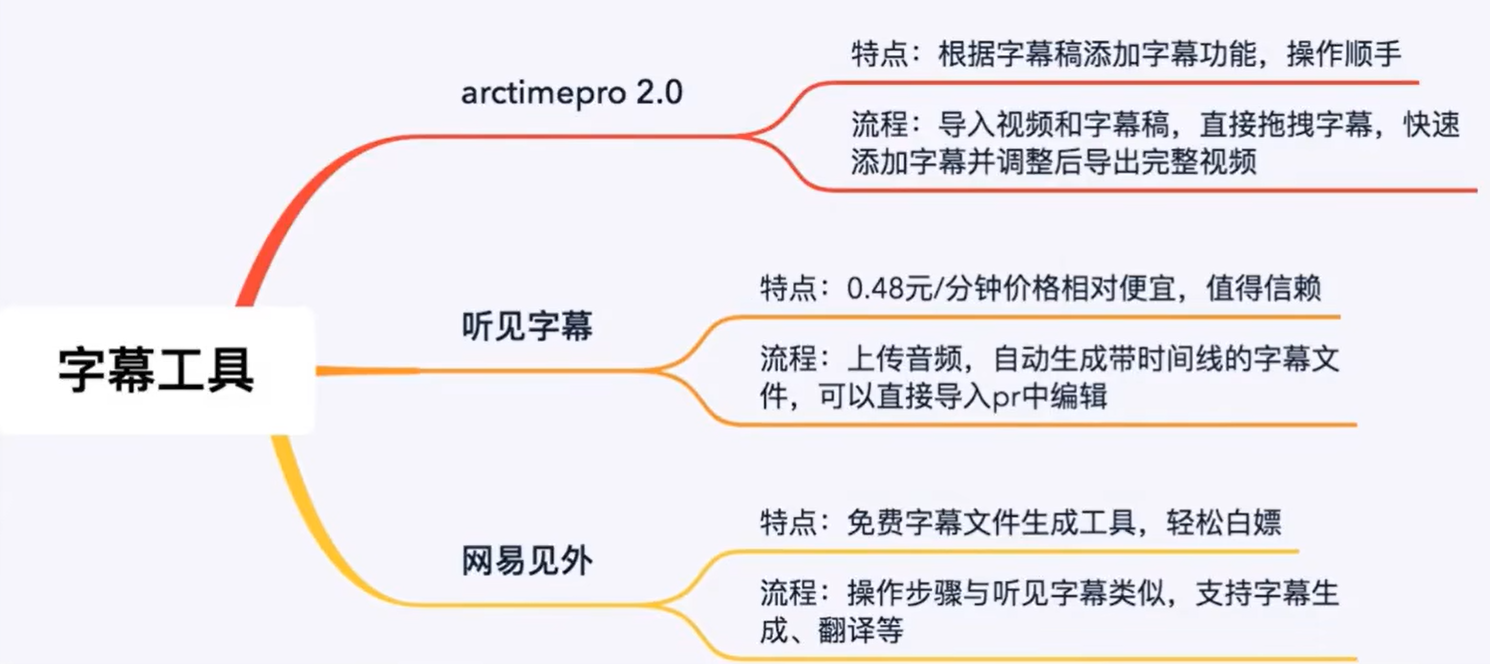 字幕工具

arctimepro 2.0

特点：根据字幕稿添加字幕功能，操作顺手

流程：导入视频和字幕稿，直接拖拽字幕，快速添加字幕并调整后导出完整视频

听见字幕

特点：0.48元/分钟价格相对便宜，值得信赖

流程：上传音频，自动生成带时间线的字幕文件，可以直接导入pr中编辑

网易见外

特点：免费字幕文件生成工具，轻松白嫖

流程：操作步骤与听见字幕类似，支持字幕生成、翻译等